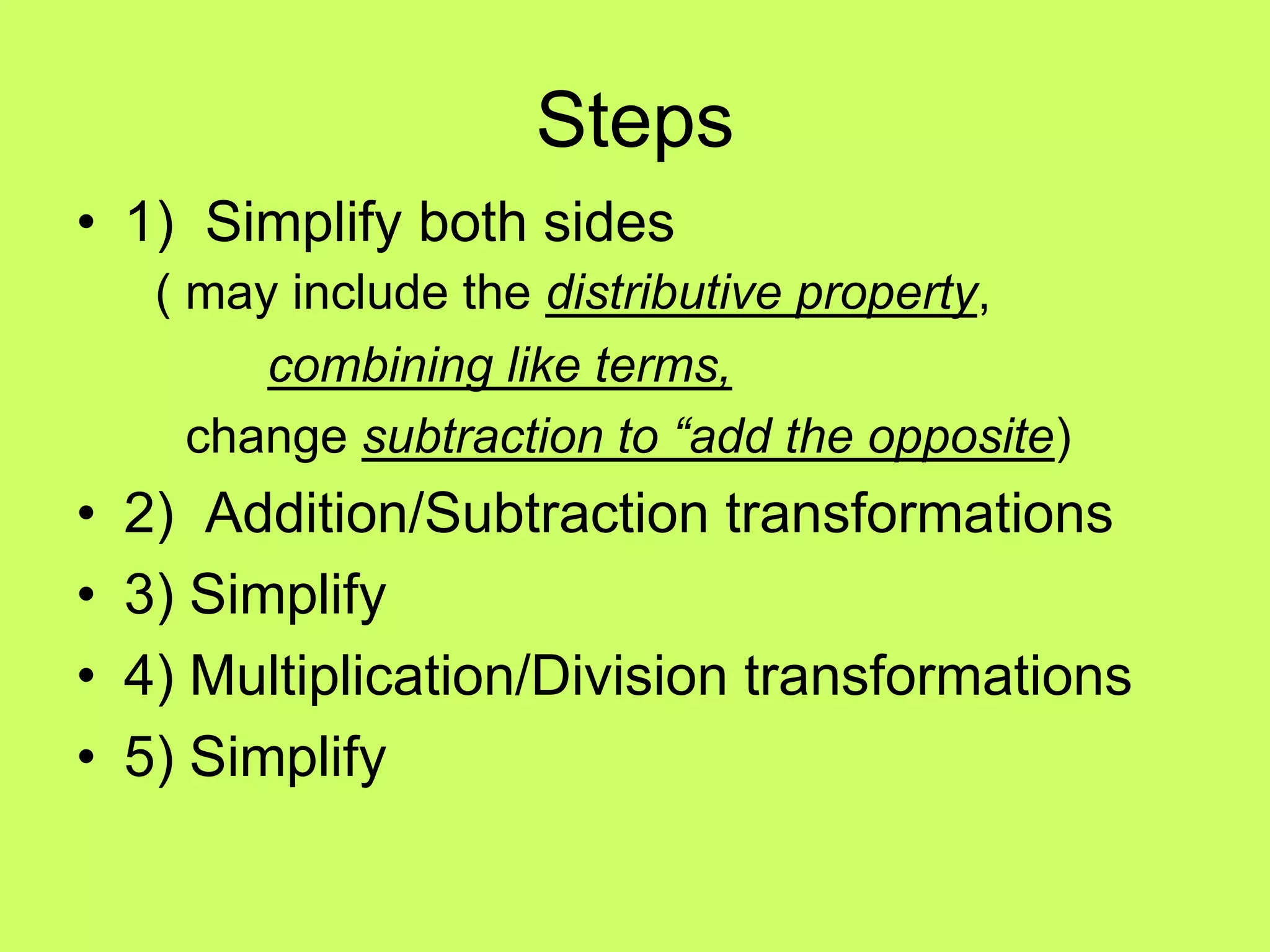 Steps

• 1) Simplify both sides
( may include the distributive property,
combining like terms,
change subtraction to “add the opposite)
• 2) Addition/Subtraction transformations
• 3) Simplify
• 4) Multiplication/Division transformations
• 5) Simplify